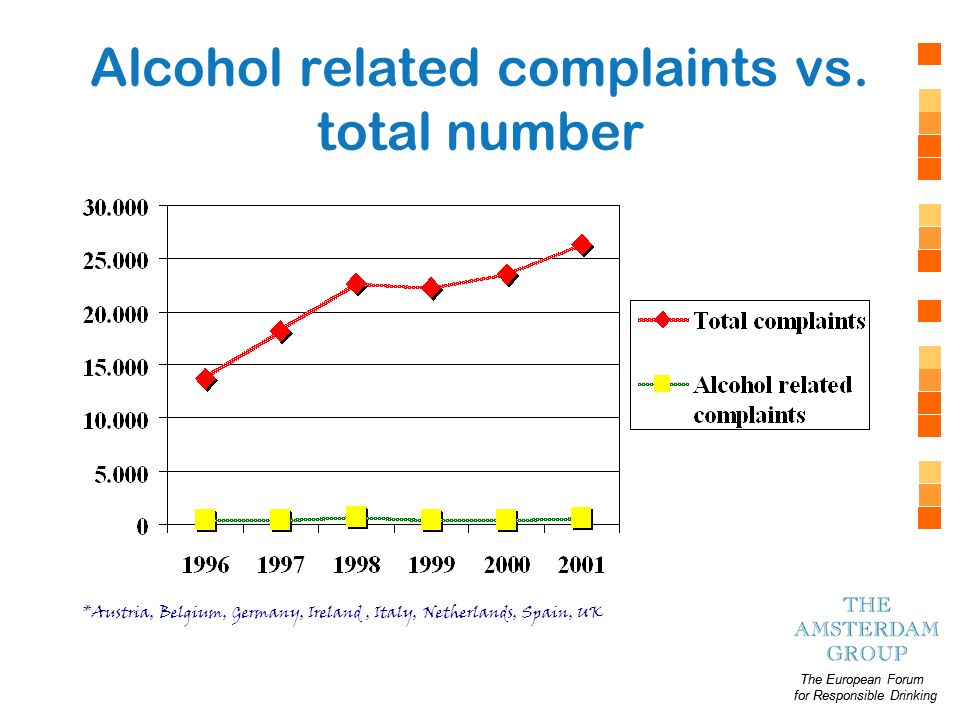 Alcohol related complaints vs. total number

30.000
25.000
20.000
15.000
10.000
5.000
0

1996 1997 1998 1999 2000 2001

Total complaints

Alcohol related complaints

*Austria, Belgium, Germany, Ireland , Italy, Netherlands, Spain, UK

THE AMSTERDAM GROUP

The European Forum for Responsible Drinking